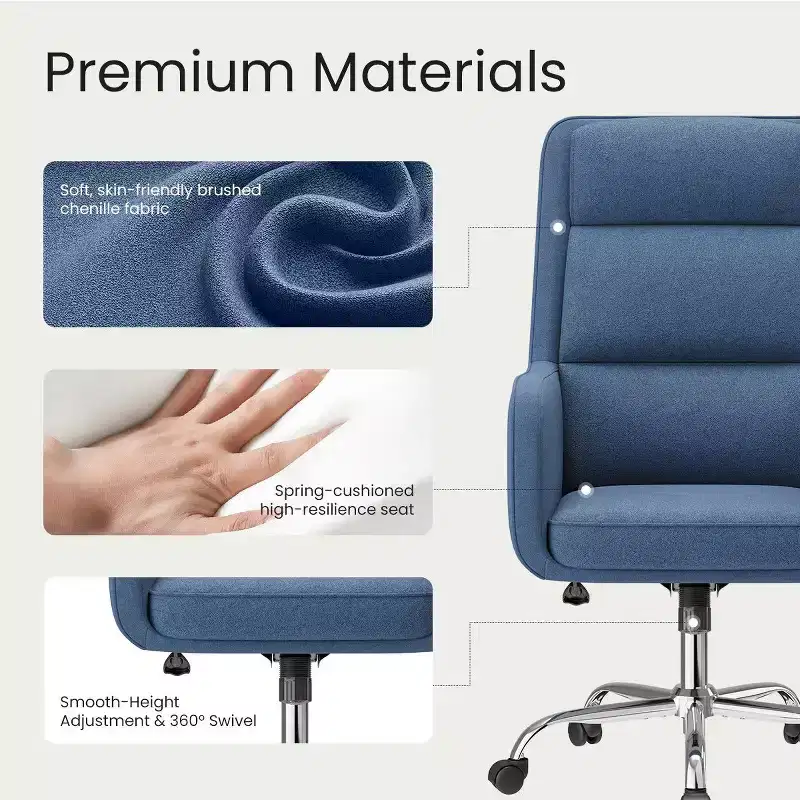 Premium Materials

Soft, skin-friendly brushed chenille fabric

Spring-cushioned high-resilience seat

Smooth-Height Adjustment & 360° Swivel